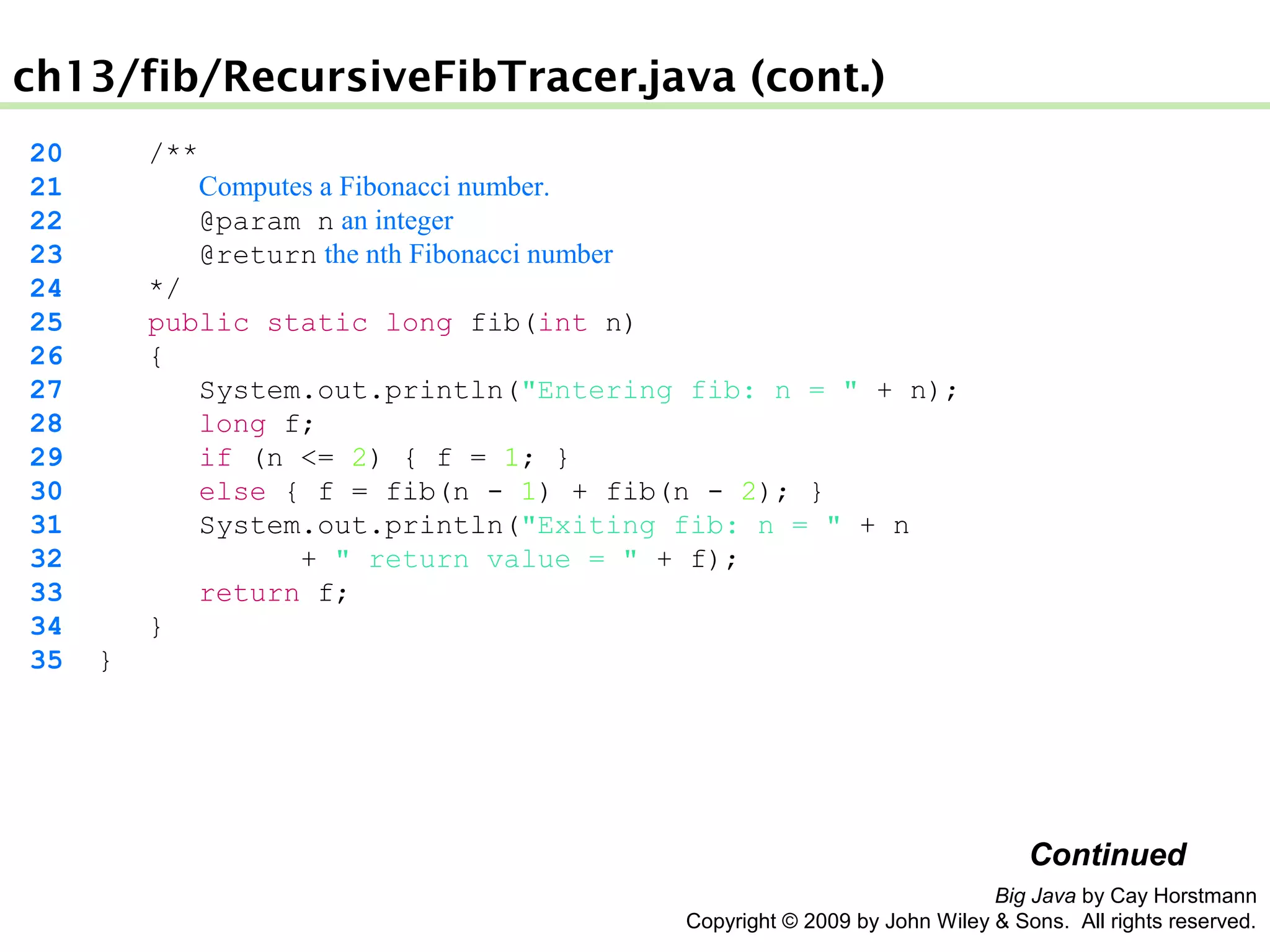 ch13/fib/RecursiveFibTracer.java (cont.)

20    /**
21       Computes a Fibonacci number.
22       @param n an integer
23       @return the nth Fibonacci number
24    */
25    public static long fib(int n)
26    {
27       System.out.println("Entering fib: n = " + n);
28       long f;
29       if (n <= 2) { f = 1; }
30       else { f = fib(n - 1) + fib(n - 2); }
31       System.out.println("Exiting fib: n = " + n
32             + " return value = " + f);
33       return f;
34    }
35 }

Continued

Big Java by Cay Horstmann
Copyright © 2009 by John Wiley & Sons. All rights reserved.